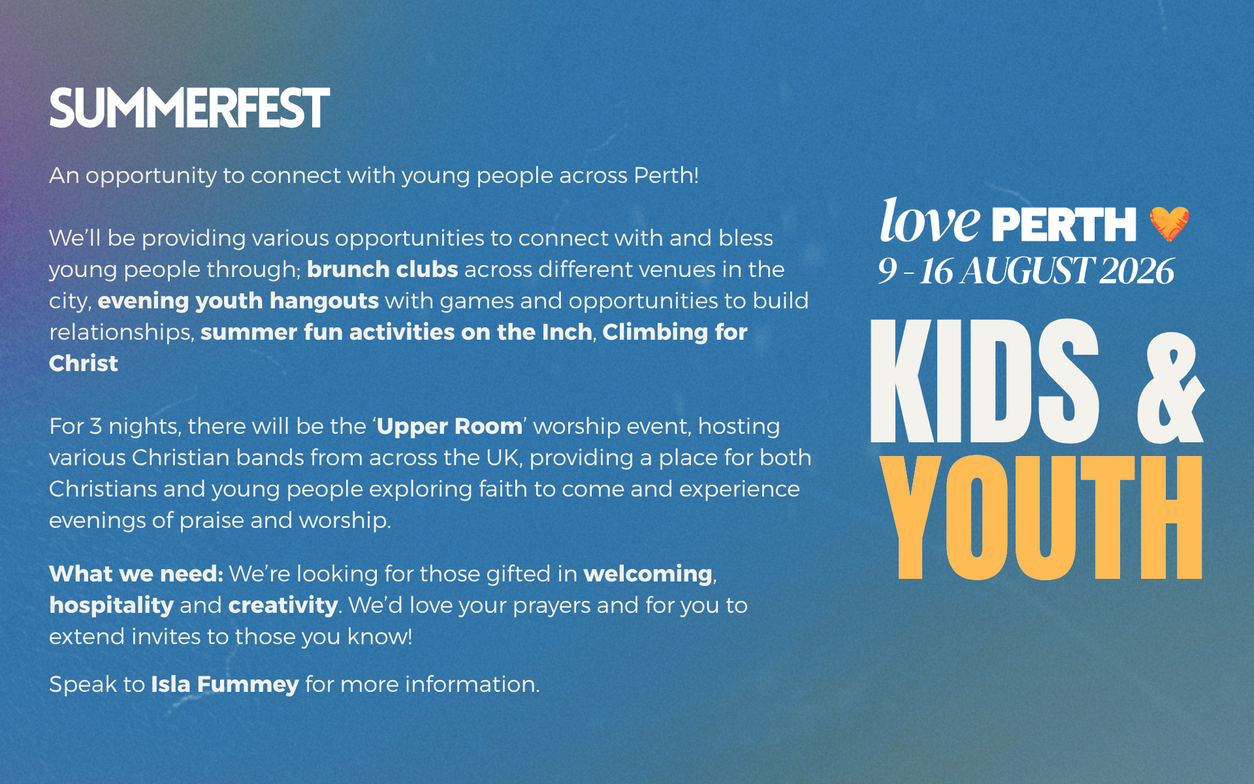 SUMMERFEST

An opportunity to connect with young people across Perth!

We'll be providing various opportunities to connect with and bless young people through; brunch clubs across different venues in the city, evening youth hangouts with games and opportunities to build relationships, summer fun activities on the Inch, Climbing for Christ

For 3 nights, there will be the 'Upper Room' worship event, hosting various Christian bands from across the UK, providing a place for both Christians and young people exploring faith to come and experience evenings of praise and worship.

What we need: We're looking for those gifted in welcoming, hospitality and creativity. We'd love your prayers and for you to extend invites to those you know!

Speak to Isla Fummey for more information.

love PERTH
9 - 16 AUGUST 2026

KIDS &
YOUTH